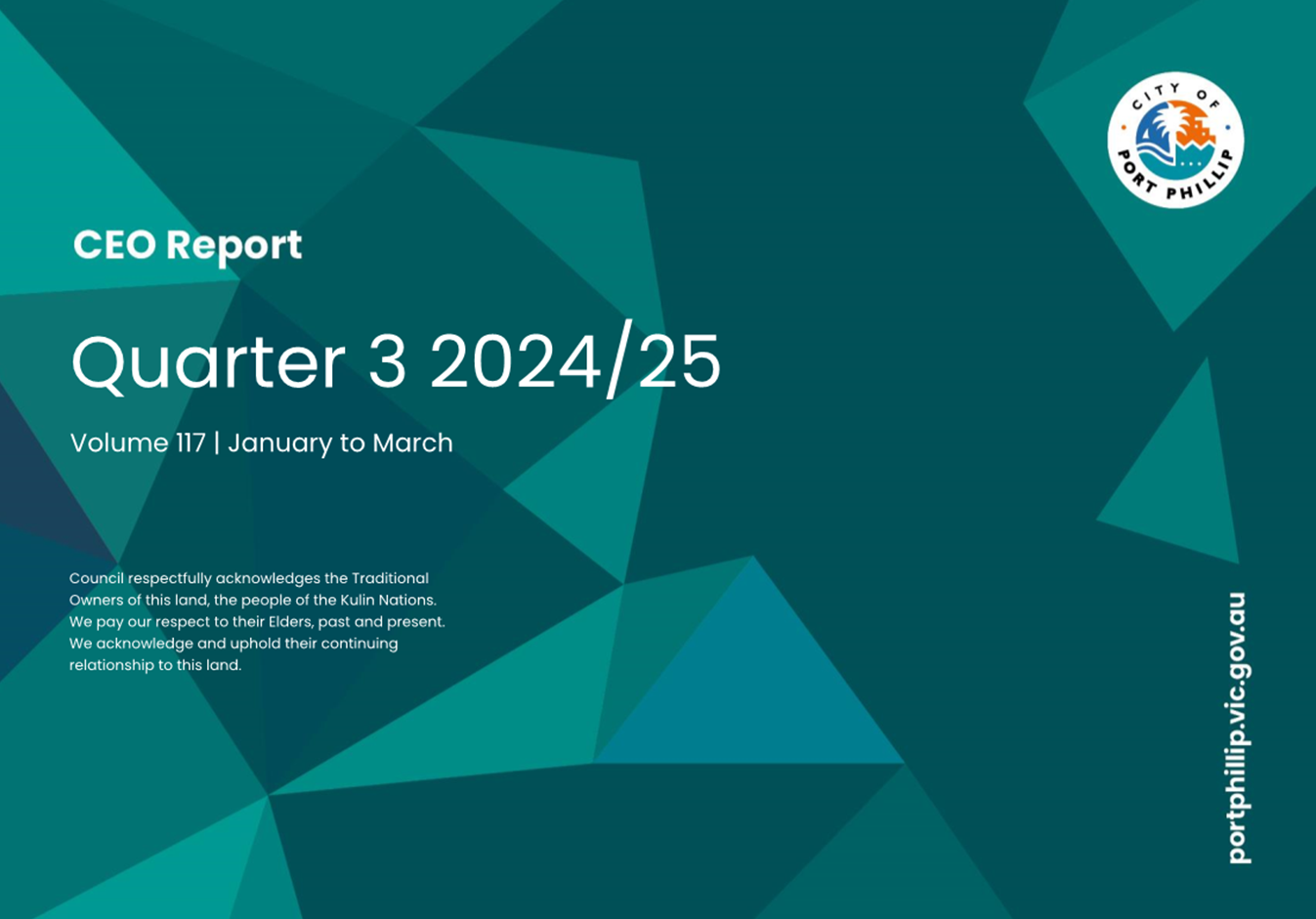 CITY OF PORT PHILLIP

CEO Report

Quarter 3 2024/25

Volume 117 | January to March

Council respectfully acknowledges the Traditional Owners of this land, the people of the Kulin Nations. We pay our respect to their Elders, past and present. We acknowledge and uphold their continuing relationship to this land.

portphillip.vic.gov.au